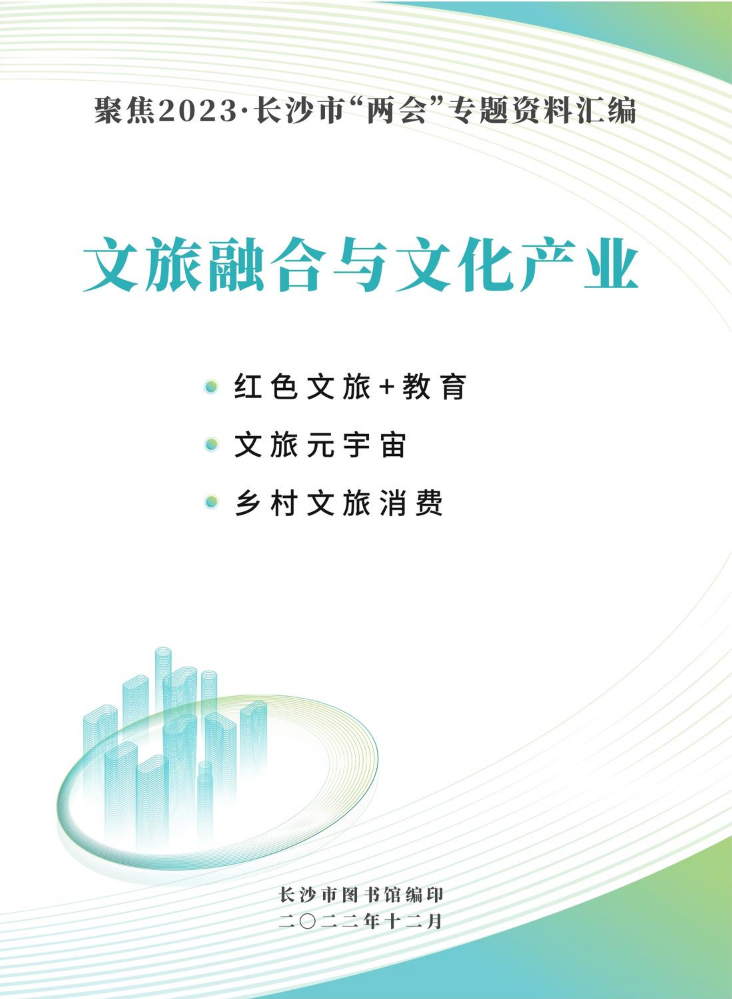 聚焦2023·长沙市“两会”专题资料汇编

文旅融合与文化产业

红色文旅+教育

文旅元宇宙

乡村文旅消费

长沙市图书馆编印
二〇二二年十二月